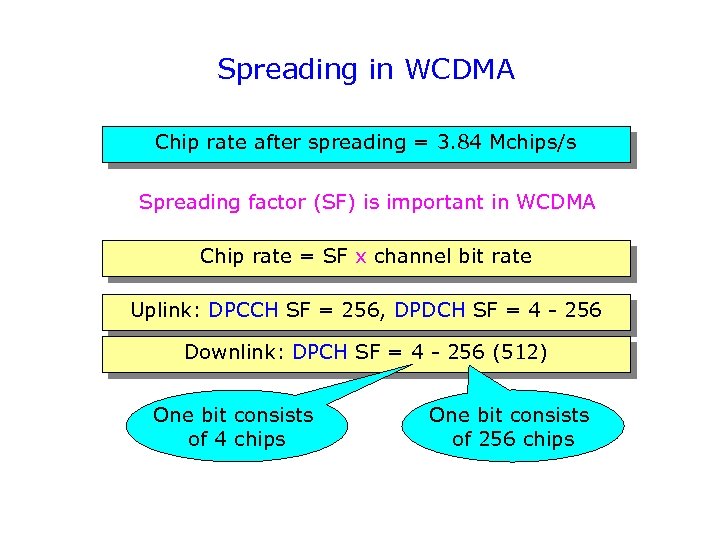 Spreading in WCDMA

Chip rate after spreading = 3.84 Mchips/s

Spreading factor (SF) is important in WCDMA

Chip rate = SF x channel bit rate

Uplink: DPCCH SF = 256, DPDCH SF = 4 - 256

Downlink: DPCH SF = 4 - 256 (512)

One bit consists of 4 chips

One bit consists of 256 chips